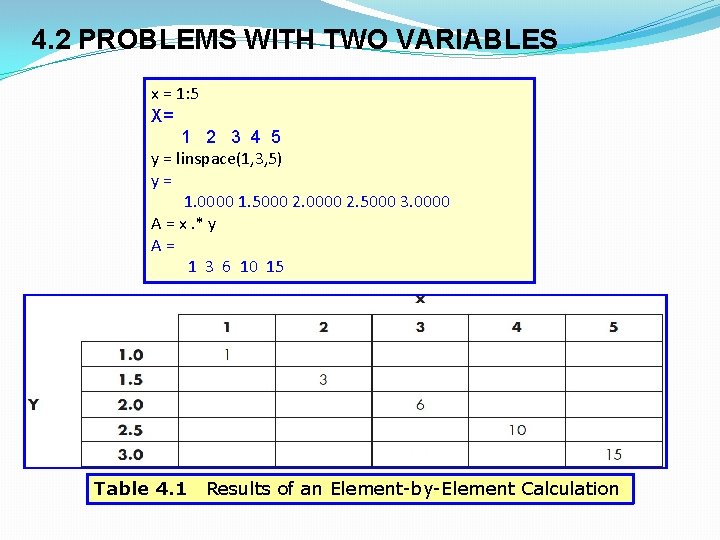 4.2 PROBLEMS WITH TWO VARIABLES

x = 1:5
X=
1 2 3 4 5
y = linspace(1,3,5)
y =
1.0000 1.5000 2.0000 2.5000 3.0000
A = x .* y
A =
1 3 6 10 15

x

| | | 1 | 2 | 3 | 4 | 5 |
|---|---|---|---|---|---|---|
| | 1.0 | 1 | | | | |
| | 1.5 | | 3 | | | |
| Y | 2.0 | | | 6 | | |
| | 2.5 | | | | 10 | |
| | 3.0 | | | | | 15 |

Table 4.1 Results of an Element-by-Element Calculation